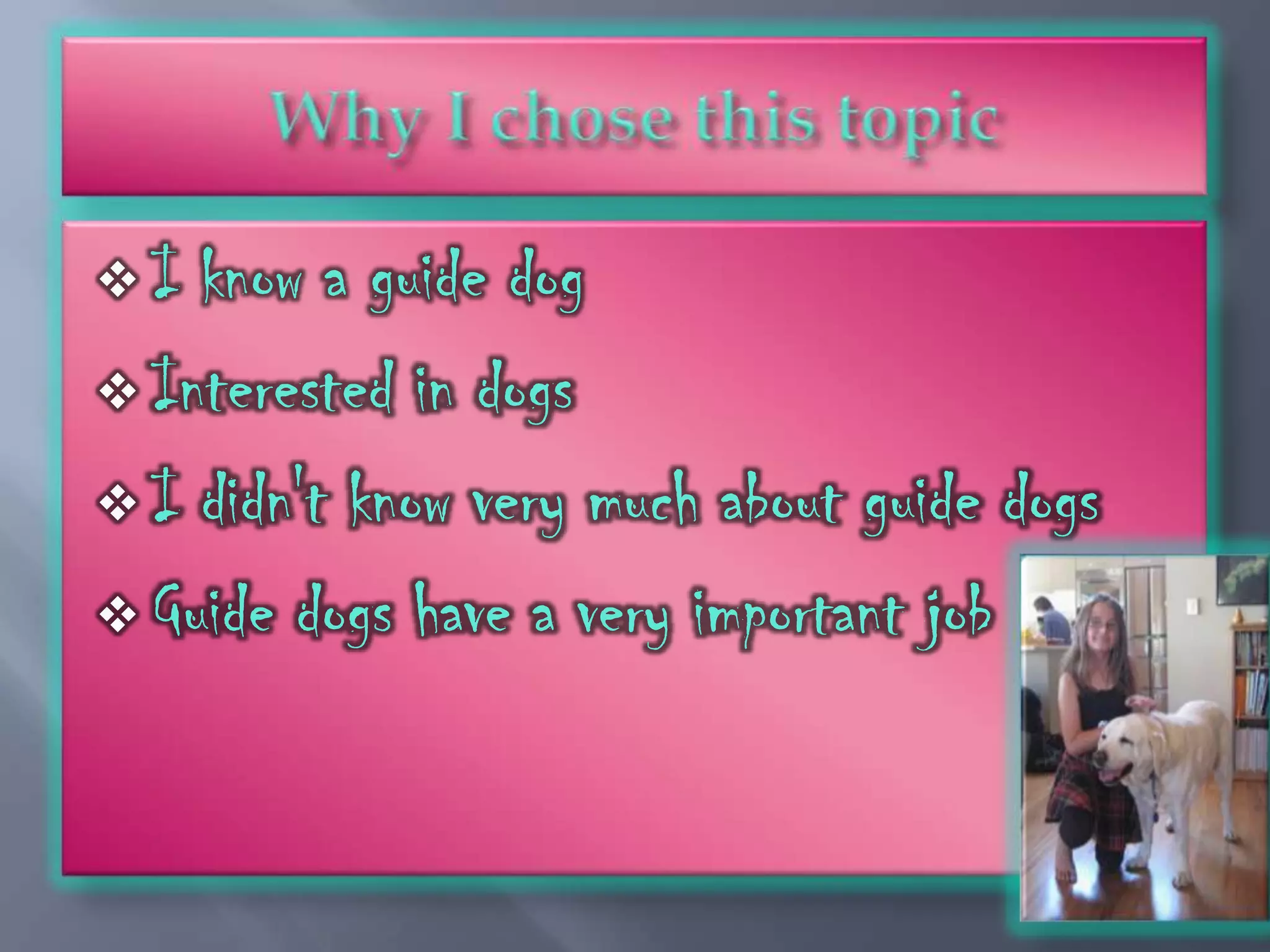 Why I chose this topic

❖ I know a guide dog

❖ Interested in dogs

❖ I didn't know very much about guide dogs

❖ Guide dogs have a very important job